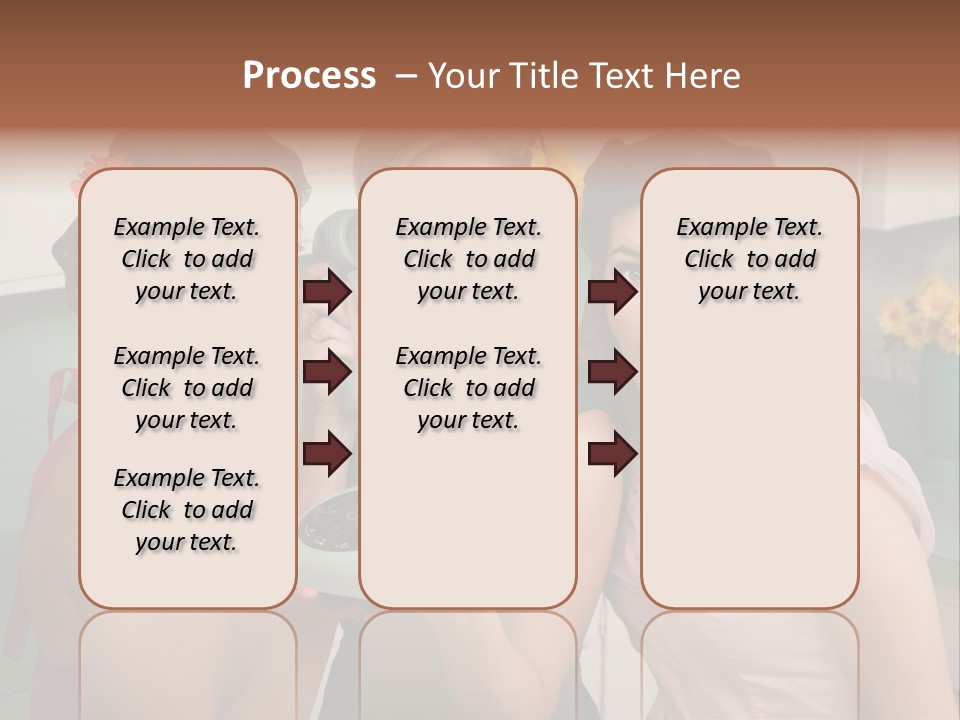 Process – Your Title Text Here

Example Text. Click to add your text.

Example Text. Click to add your text.

Example Text. Click to add your text.

Example Text. Click to add your text.

Example Text. Click to add your text.

Example Text. Click to add your text.